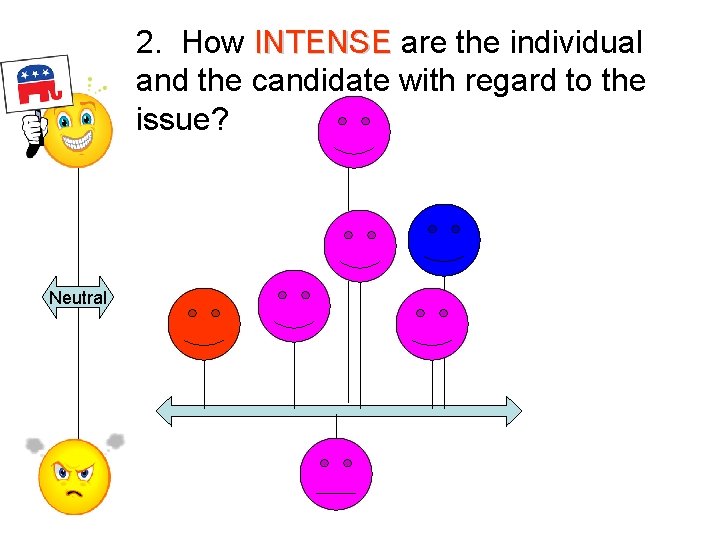 2. How INTENSE are the individual and the candidate with regard to the issue?

Neutral